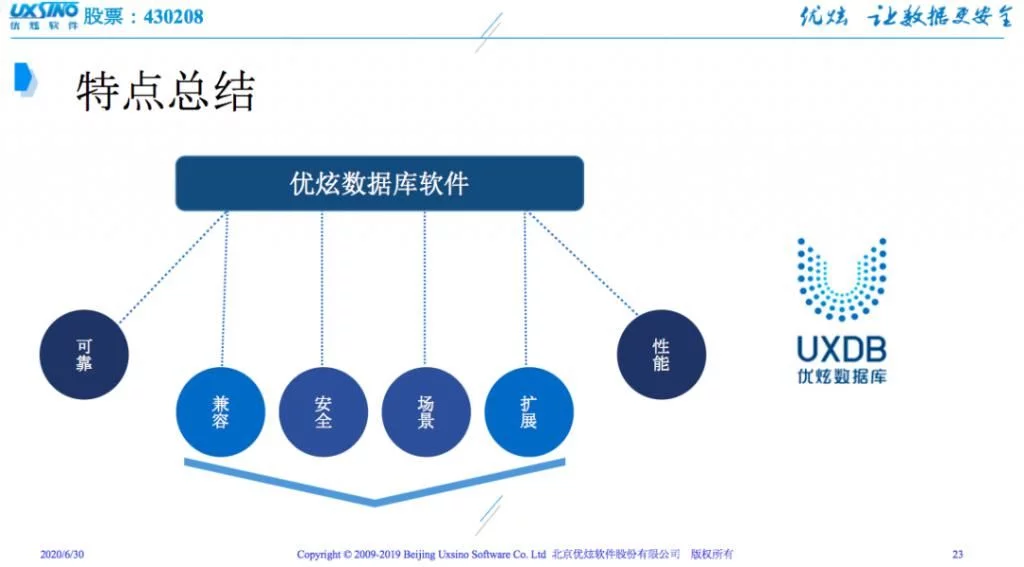 UXSINO 优炫软件 股票：430208

优炫 让数据更安全

特点总结

优炫数据库软件

可靠

兼容

安全

场景

扩展

性能

UXDB 优炫数据库

2020/6/30

Copyright © 2009-2019 Beijing Uxsino Software Co. Ltd 北京优炫软件股份有限公司 版权所有

23